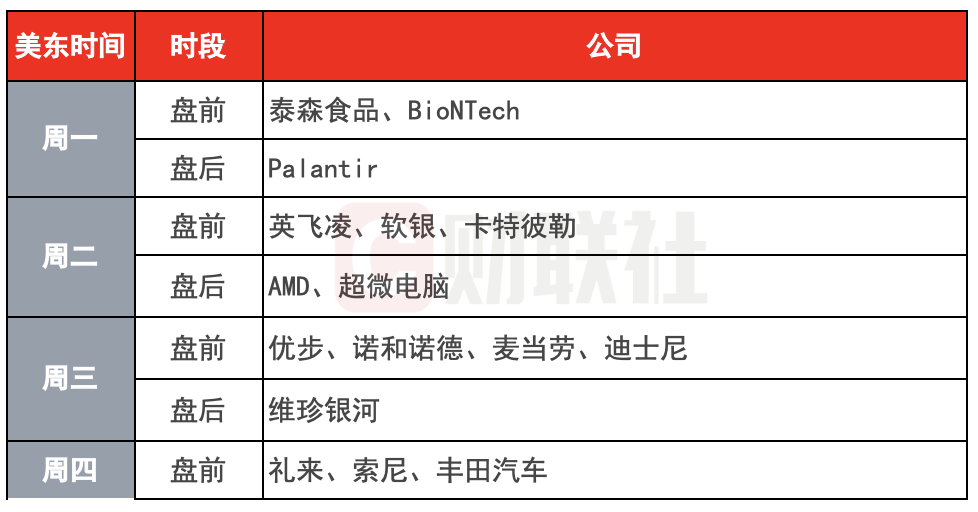 | 美东时间 | 时段 | 公司 |
|---|---|---|
| 周一 | 盘前 | 泰森食品、BioNTech |
| 周一 | 盘后 | Palantir |
| 周二 | 盘前 | 英飞凌、软银、卡特彼勒 |
| 周二 | 盘后 | AMD、超微电脑 |
| 周三 | 盘前 | 优步、诺和诺德、麦当劳、迪士尼 |
| 周三 | 盘后 | 维珍银河 |
| 周四 | 盘前 | 礼来、索尼、丰田汽车 |

财联社